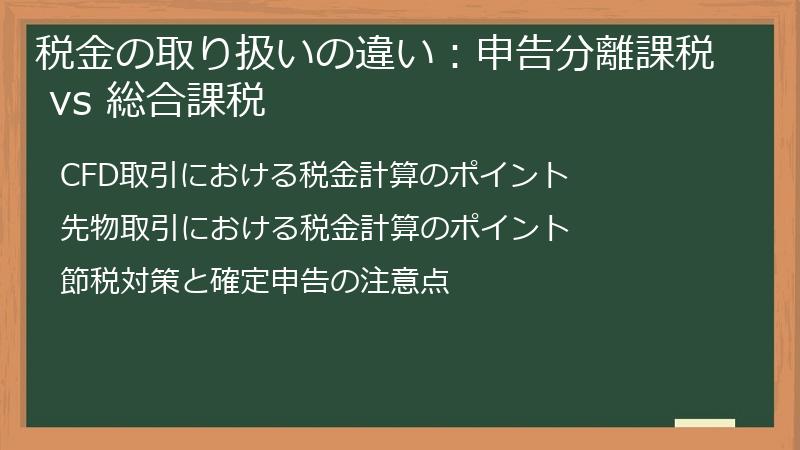 税金の取り扱いの違い：申告分離課税 vs 総合課税

CFD取引における税金計算のポイント

先物取引における税金計算のポイント

節税対策と確定申告の注意点